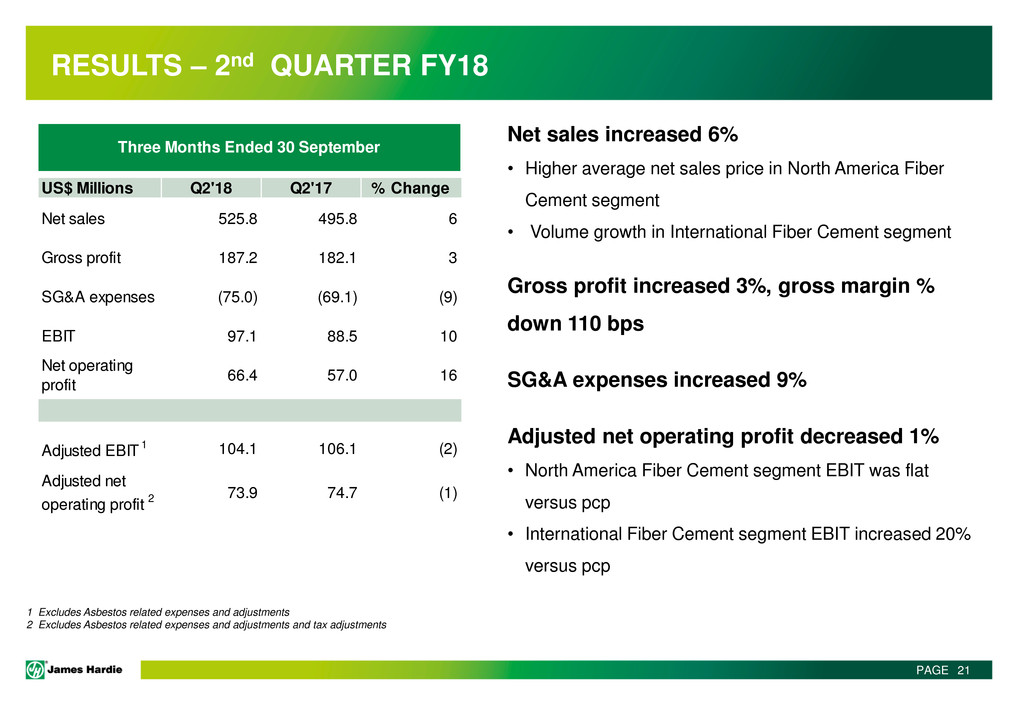 RESULTS – 2$^{nd}$ QUARTER FY18

Three Months Ended 30 September

| US$ Millions | Q2'18 | Q2'17 | % Change |
|---|---|---|---|
| Net sales | 525.8 | 495.8 | 6 |
| Gross profit | 187.2 | 182.1 | 3 |
| SG&A expenses | (75.0) | (69.1) | (9) |
| EBIT | 97.1 | 88.5 | 10 |
| Net operating profit | 66.4 | 57.0 | 16 |
| | | | |
| Adjusted EBIT $^1$ | 104.1 | 106.1 | (2) |
| Adjusted net operating profit $^2$ | 73.9 | 74.7 | (1) |

Net sales increased 6%

• Higher average net sales price in North America Fiber Cement segment

• Volume growth in International Fiber Cement segment

Gross profit increased 3%, gross margin % down 110 bps

SG&A expenses increased 9%

Adjusted net operating profit decreased 1%

• North America Fiber Cement segment EBIT was flat versus pcp

• International Fiber Cement segment EBIT increased 20% versus pcp

1 Excludes Asbestos related expenses and adjustments
2 Excludes Asbestos related expenses and adjustments and tax adjustments

James Hardie

PAGE 21